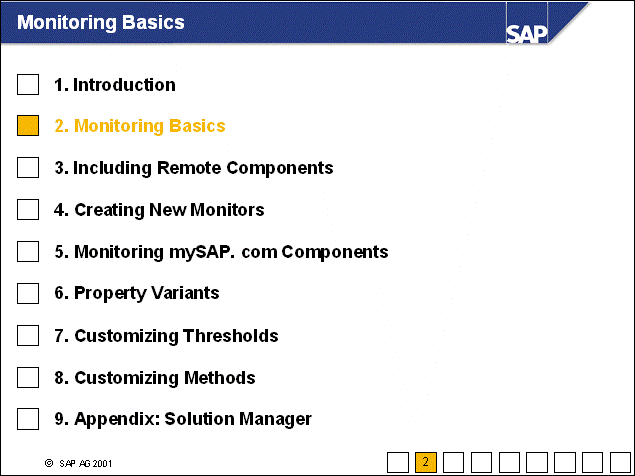 Monitoring Basics

SAP

1. Introduction

2. Monitoring Basics

3. Including Remote Components

4. Creating New Monitors

5. Monitoring mySAP. com Components

6. Property Variants

7. Customizing Thresholds

8. Customizing Methods

9. Appendix: Solution Manager

© SAP AG 2001

2